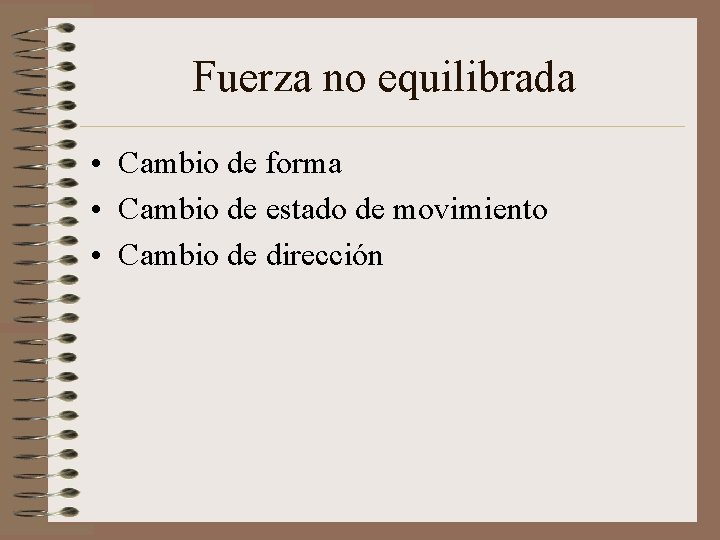 Fuerza no equilibrada

• Cambio de forma
• Cambio de estado de movimiento
• Cambio de dirección